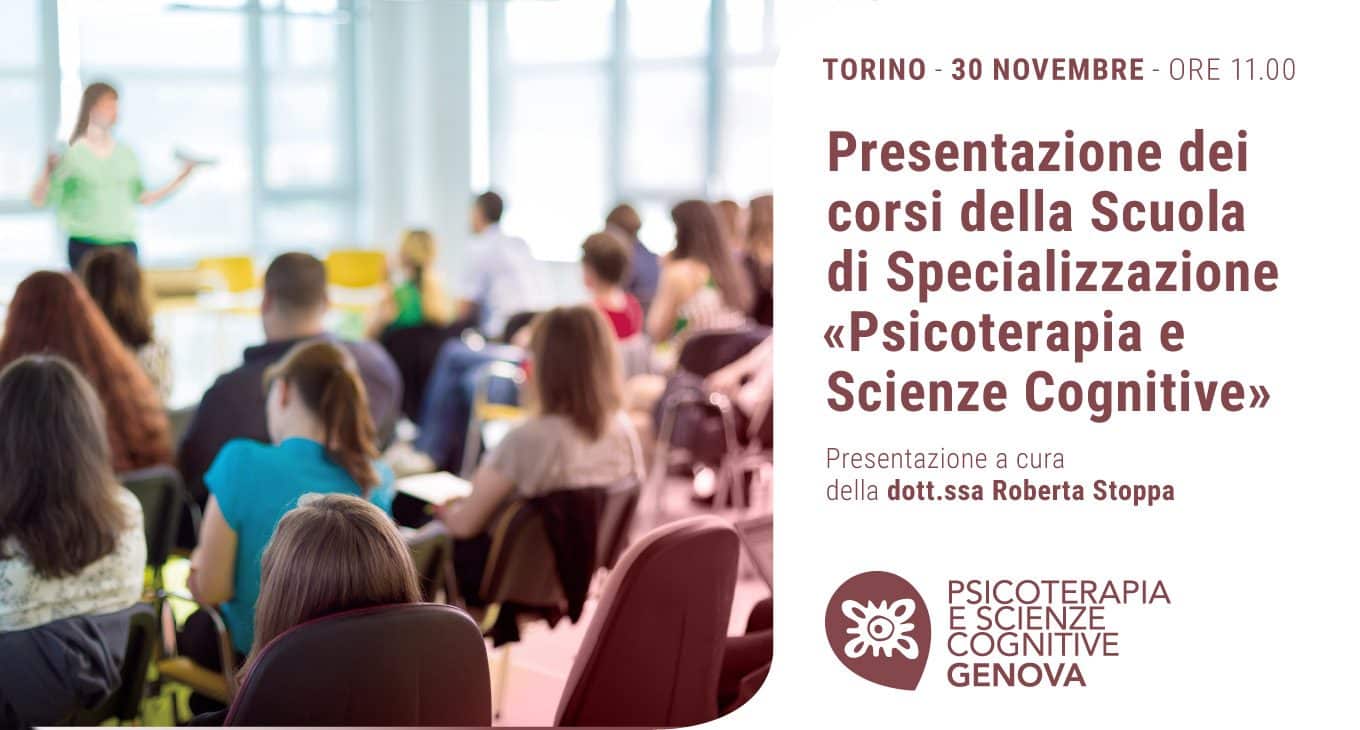 TORINO - 30 NOVEMBRE - ORE 11.00

Presentazione dei corsi della Scuola di Specializzazione «Psicoterapia e Scienze Cognitive»

Presentazione a cura della dott.ssa Roberta Stoppa

PSICOTERAPIA E SCIENZE COGNITIVE GENOVA